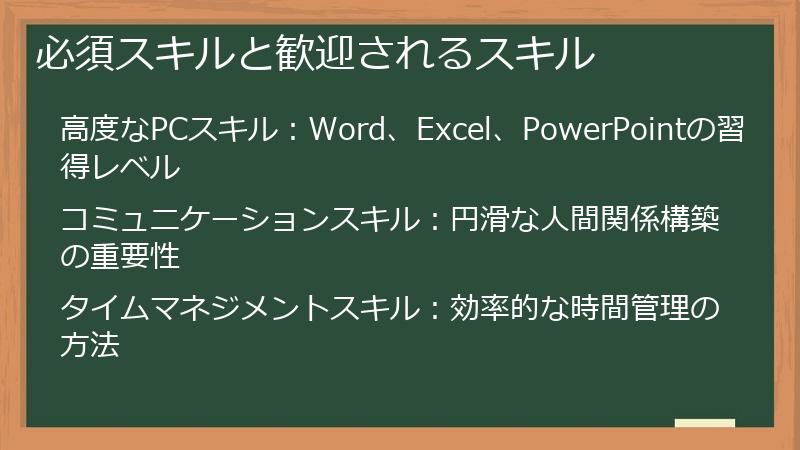 必須スキルと歓迎されるスキル

高度なPCスキル：Word、Excel、PowerPointの習得レベル

コミュニケーションスキル：円滑な人間関係構築の重要性

タイムマネジメントスキル：効率的な時間管理の方法